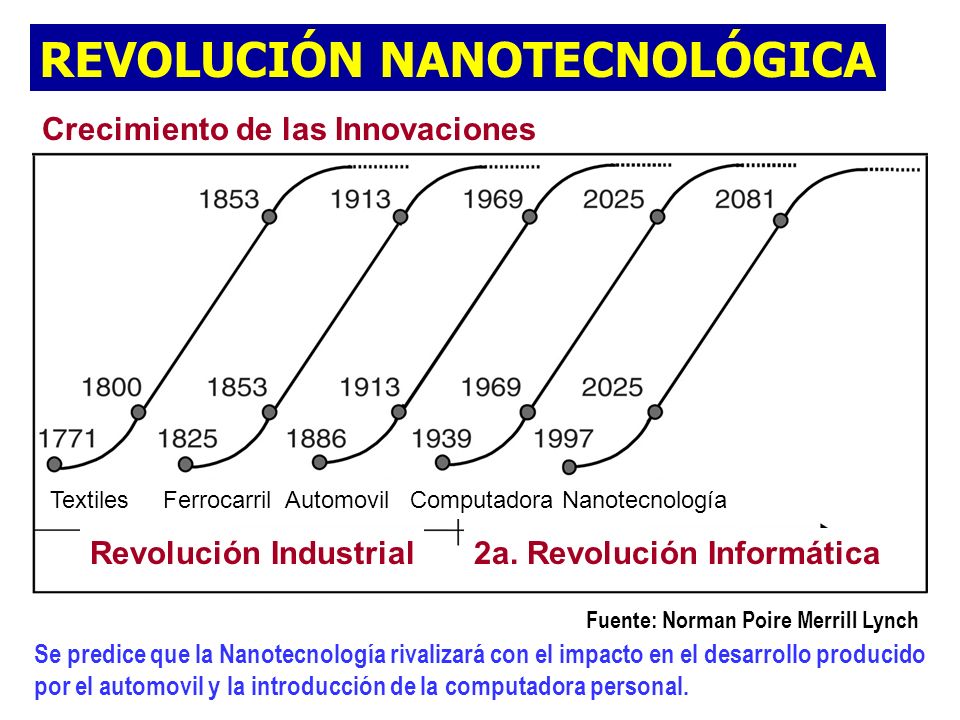 REVOLUCIÓN NANOTECNOLÓGICA

Crecimiento de las Innovaciones

1853 1913 1969 2025 2081

1800 1853 1913 1969 2025

1771 1825 1886 1939 1997

Textiles Ferrocarril Automovil Computadora Nanotecnología

Revolución Industrial 2a. Revolución Informática

Fuente: Norman Poire Merrill Lynch

Se predice que la Nanotecnología rivalizará con el impacto en el desarrollo producido por el automovil y la introducción de la computadora personal.